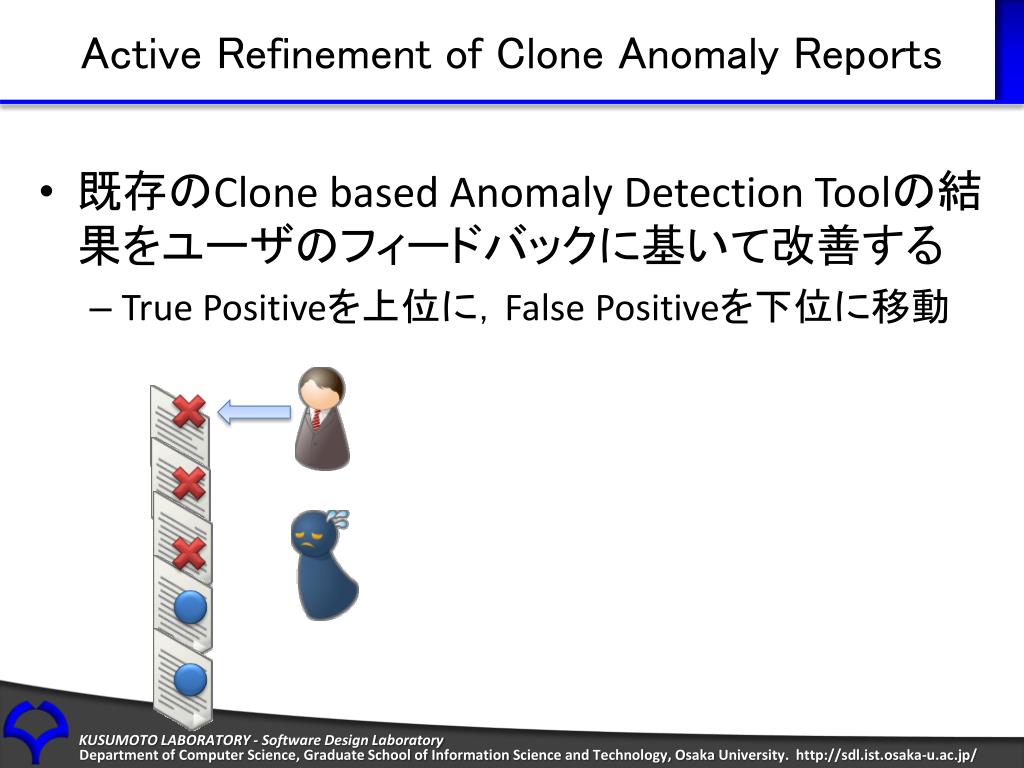 Active Refinement of Clone Anomaly Reports

• 既存のClone based Anomaly Detection Toolの結果をユーザのフィードバックに基いて改善する

– True Positiveを上位に，False Positiveを下位に移動

KUSUMOTO LABORATORY - Software Design Laboratory
Department of Computer Science, Graduate School of Information Science and Technology, Osaka University. http://sdl.ist.osaka-u.ac.jp/